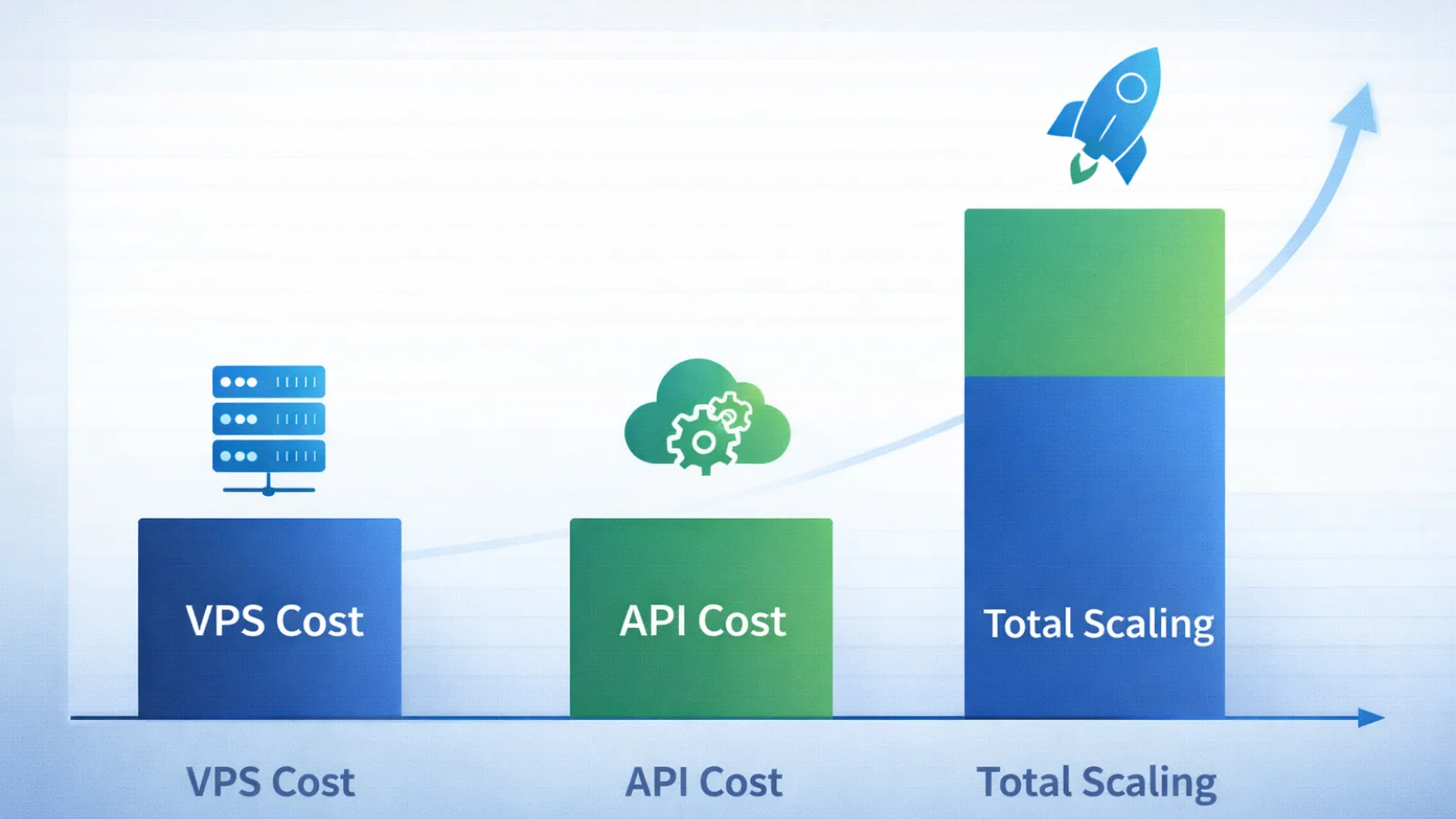 VPS Cost

API Cost

Total Scaling

VPS Cost

API Cost

Total Scaling